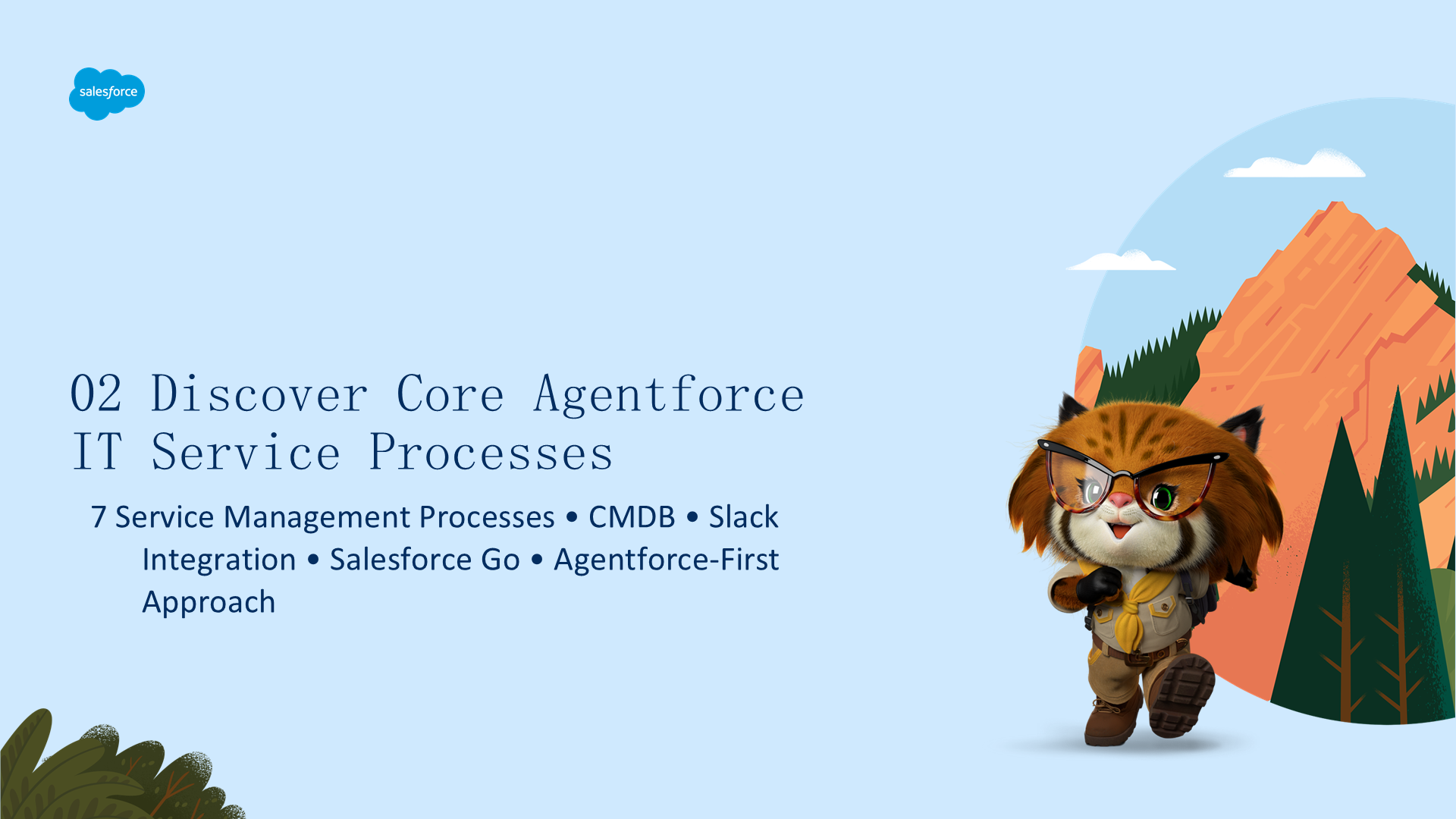 salesforce

02 Discover Core Agentforce IT Service Processes

7 Service Management Processes • CMDB • Slack Integration • Salesforce Go • Agentforce-First Approach